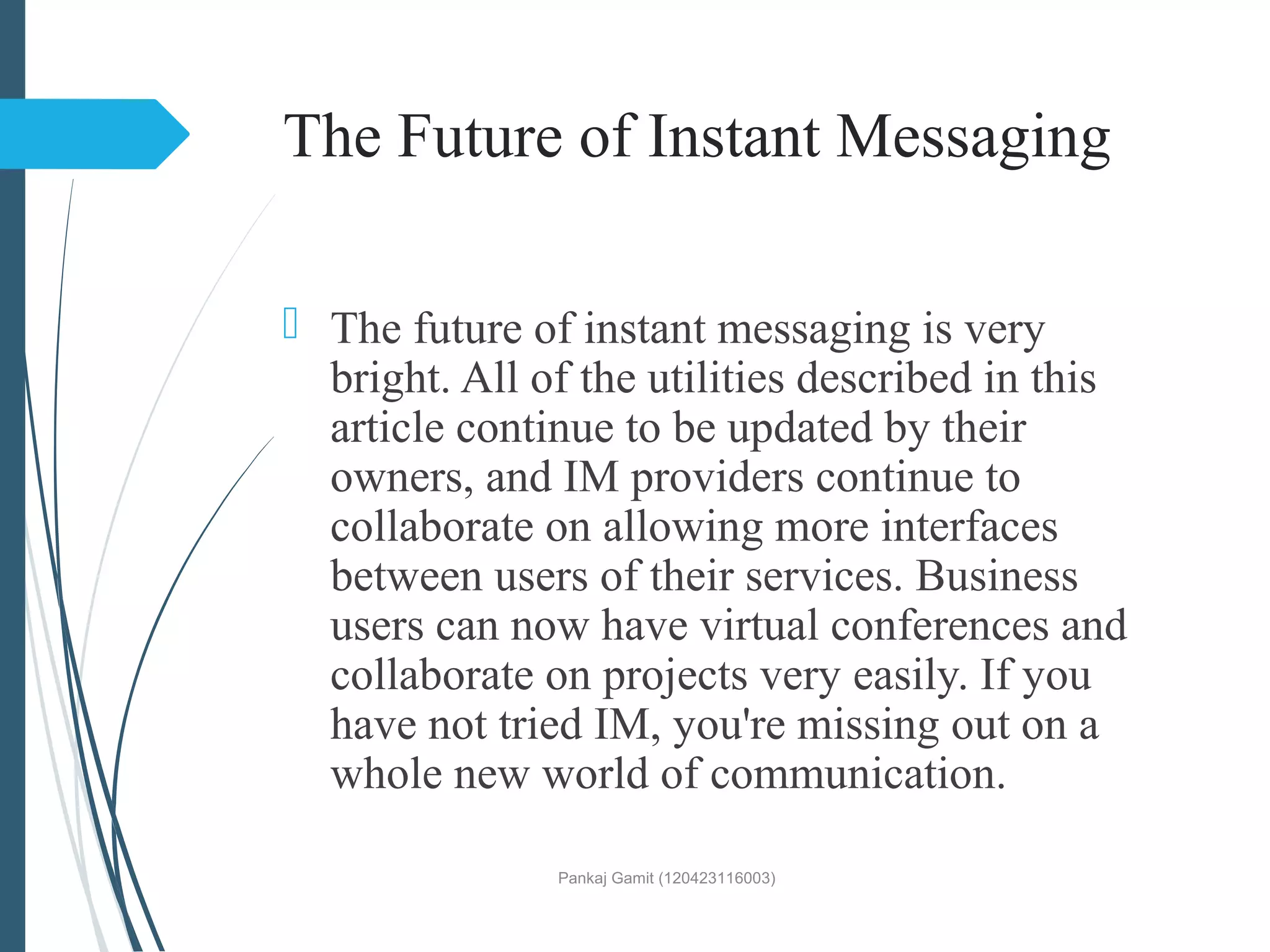 The Future of Instant Messaging

The future of instant messaging is very bright. All of the utilities described in this article continue to be updated by their owners, and IM providers continue to collaborate on allowing more interfaces between users of their services. Business users can now have virtual conferences and collaborate on projects very easily. If you have not tried IM, you're missing out on a whole new world of communication.

Pankaj Gamit (120423116003)